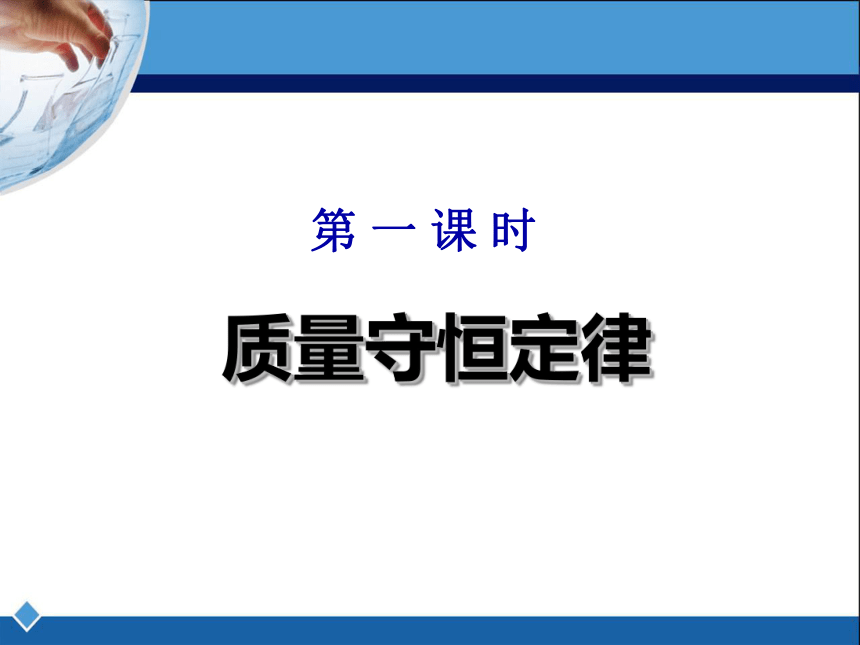 第 一 课 时

质量守恒定律